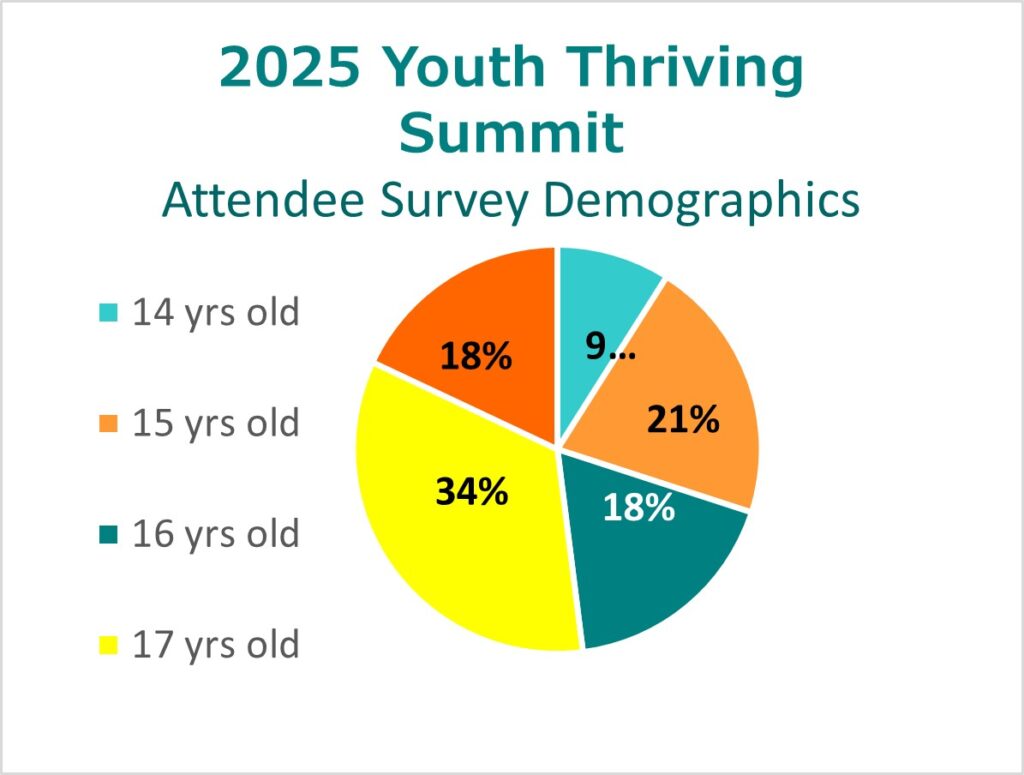 2025 Youth Thriving Summit
Attendee Survey Demographics

14 yrs old
15 yrs old
16 yrs old
17 yrs old

9…
21%
18%
34%
18%